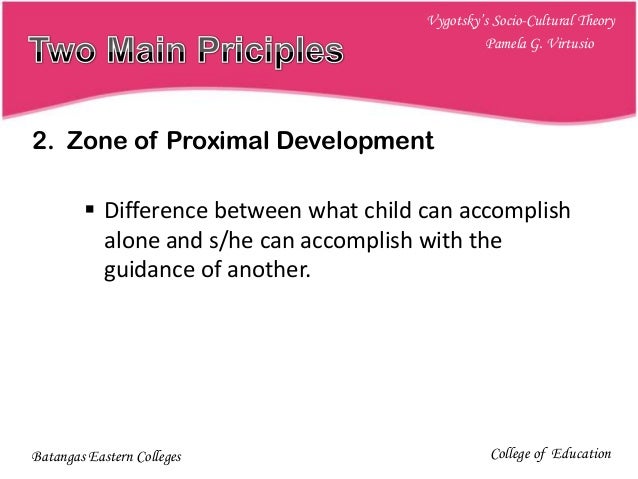 Two Main Priciples

Vygotsky's Socio-Cultural Theory
Pamela G. Virtusio

2. Zone of Proximal Development

▪ Difference between what child can accomplish alone and s/he can accomplish with the guidance of another.

Batangas Eastern Colleges

College of Education